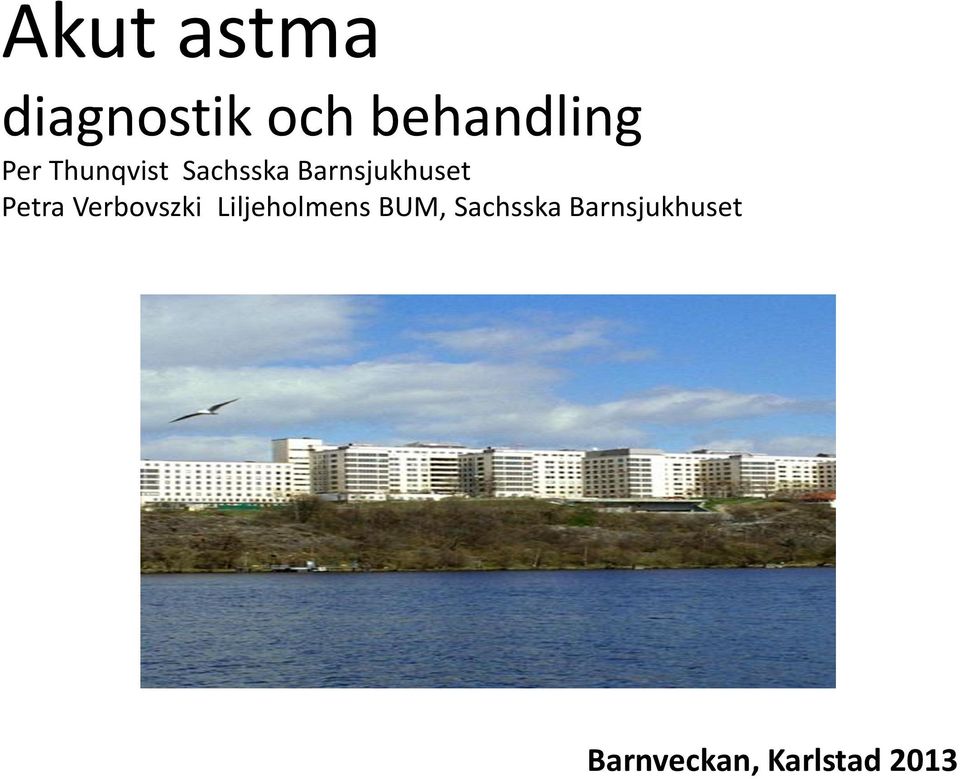 Akut astma

diagnostik och behandling

Per Thunqvist Sachsska Barnsjukhuset
Petra Verbovszki Liljeholmens BUM, Sachsska Barnsjukhuset

Barnveckan, Karlstad 2013